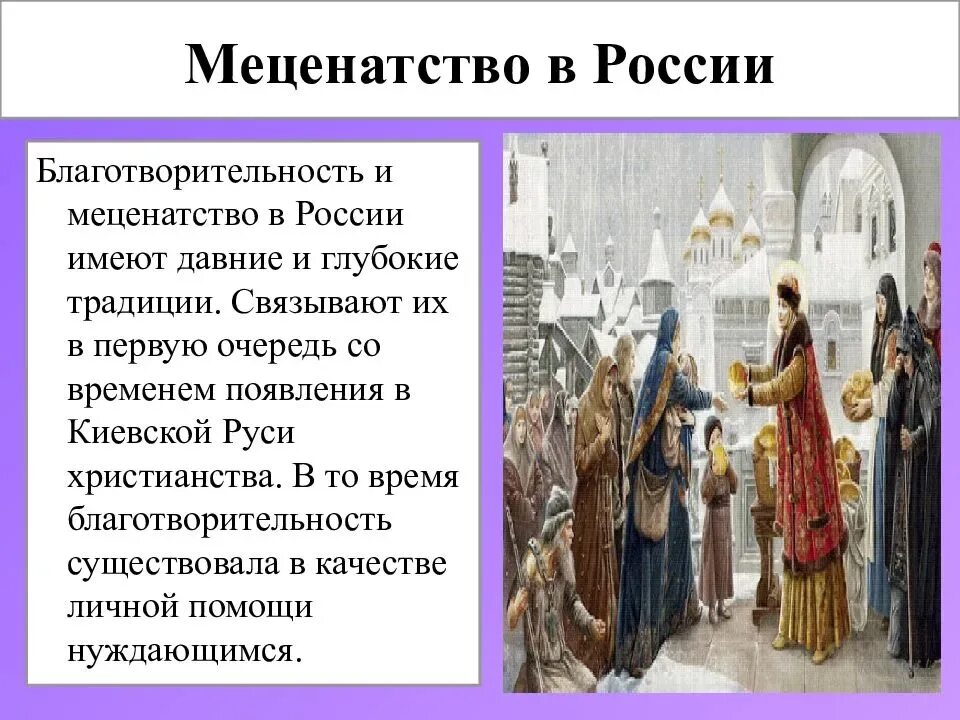 Меценатство в России

Благотворительность и меценатство в России имеют давние и глубокие традиции. Связывают их в первую очередь со временем появления в Киевской Руси христианства. В то время благотворительность существовала в качестве личной помощи нуждающимся.